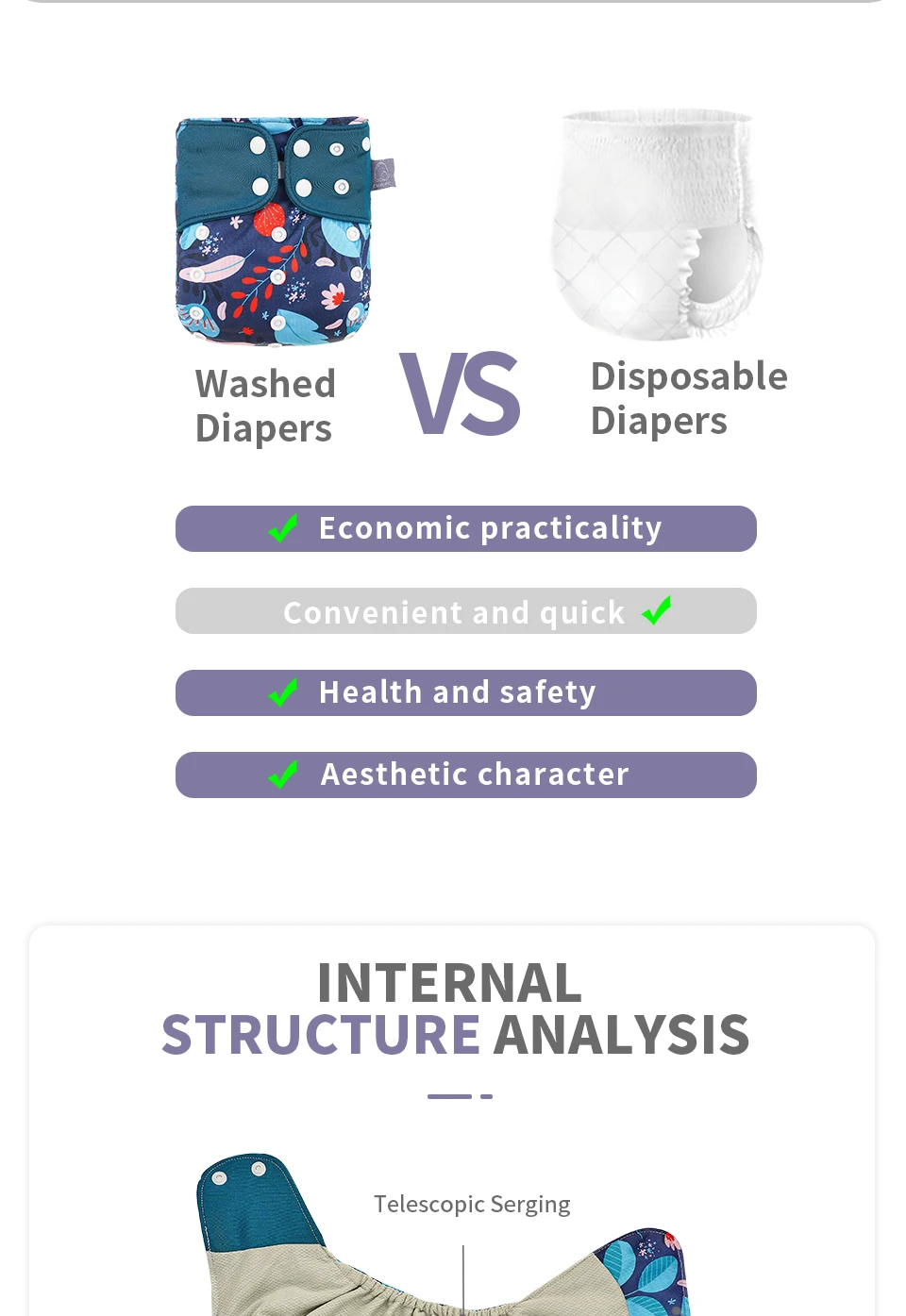 Washed Diapers

VS

Disposable Diapers

Economic practicality

Convenient and quick

Health and safety

Aesthetic character

INTERNAL STRUCTURE ANALYSIS

Telescopic Serging